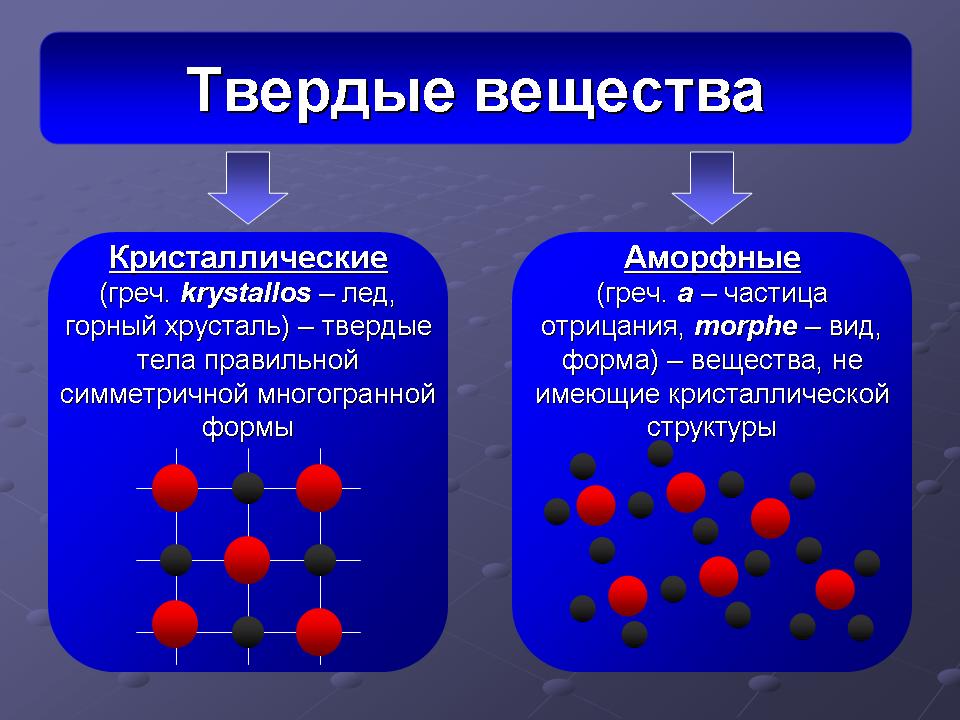 Твердые вещества

Кристаллические
(греч. krystallos – лед, горный хрусталь) – твердые тела правильной симметричной многогранной формы

Аморфные
(греч. a – частица отрицания, morphe – вид, форма) – вещества, не имеющие кристаллической структуры